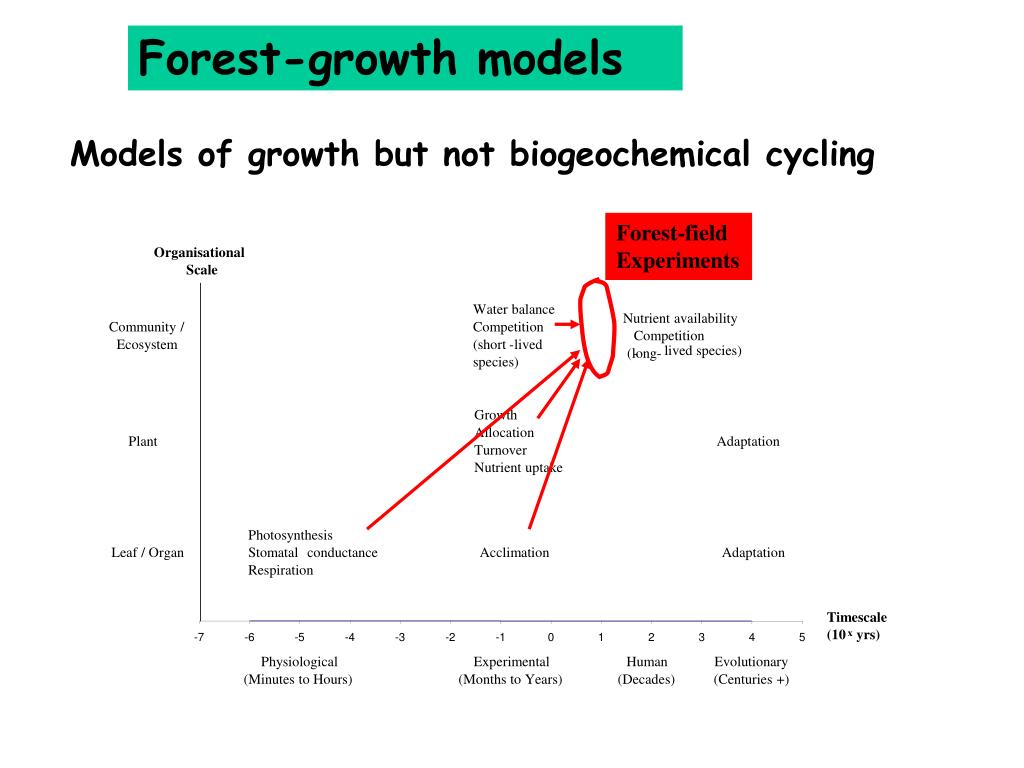 Forest-growth models

Models of growth but not biogeochemical cycling

Forest-field Experiments

Organisational Scale

Community / Ecosystem

Water balance
Competition
(short -lived species)

Nutrient availability
Competition
(long- lived species)

Plant

Growth
Allocation
Turnover
Nutrient uptake

Adaptation

Leaf / Organ

Photosynthesis
Stomatal conductance
Respiration

Acclimation

Adaptation

Timescale ($10^x$ yrs)

-7 -6 -5 -4 -3 -2 -1 0 1 2 3 4 5

Physiological (Minutes to Hours)

Experimental (Months to Years)

Human (Decades)

Evolutionary (Centuries +)